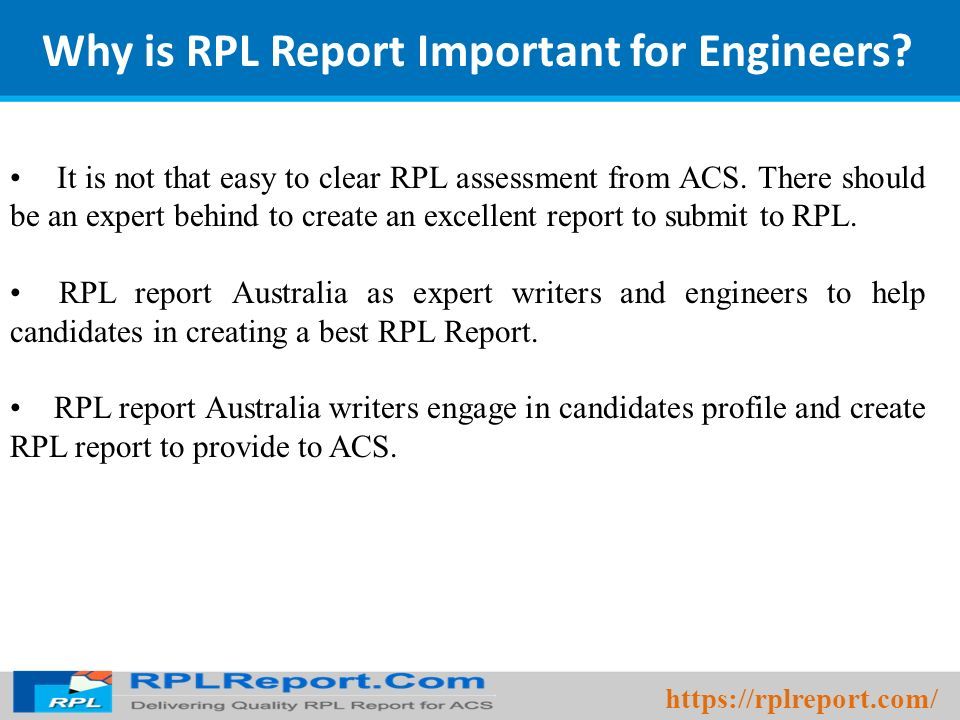 Why is RPL Report Important for Engineers?

• It is not that easy to clear RPL assessment from ACS. There should be an expert behind to create an excellent report to submit to RPL.

• RPL report Australia as expert writers and engineers to help candidates in creating a best RPL Report.

• RPL report Australia writers engage in candidates profile and create RPL report to provide to ACS.

RPL
RPLReport.Com
Delivering Quality RPL Report for ACS
https://rplreport.com/